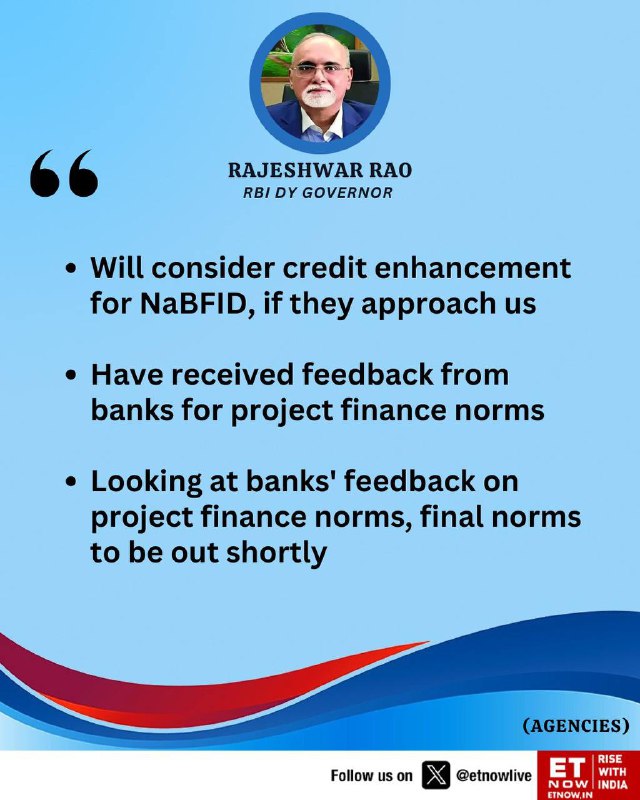 RAJESHWAR RAO
RBI DY GOVERNOR

• Will consider credit enhancement for NaBFID, if they approach us

• Have received feedback from banks for project finance norms

• Looking at banks' feedback on project finance norms, final norms to be out shortly

(AGENCIES)

Follow us on @etnowlive

ET NOW
ETNOW.IN
RISE WITH INDIA